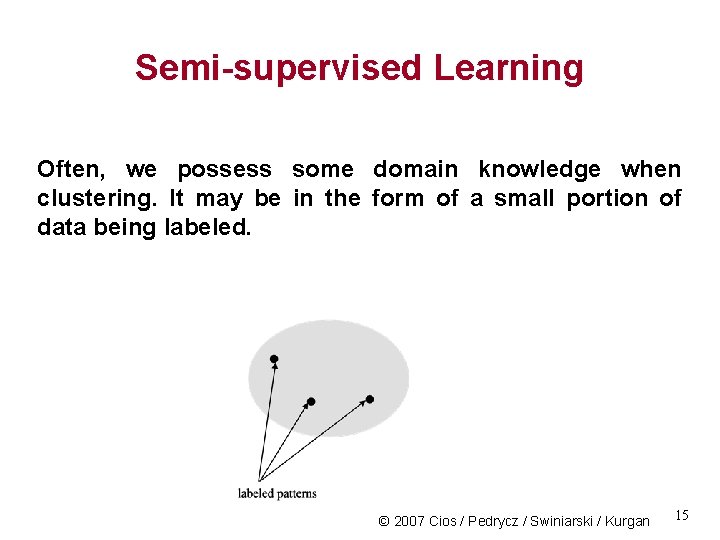 Semi-supervised Learning

Often, we possess some domain knowledge when clustering. It may be in the form of a small portion of data being labeled.

labeled patterns

© 2007 Cios / Pedrycz / Swiniarski / Kurgan

15